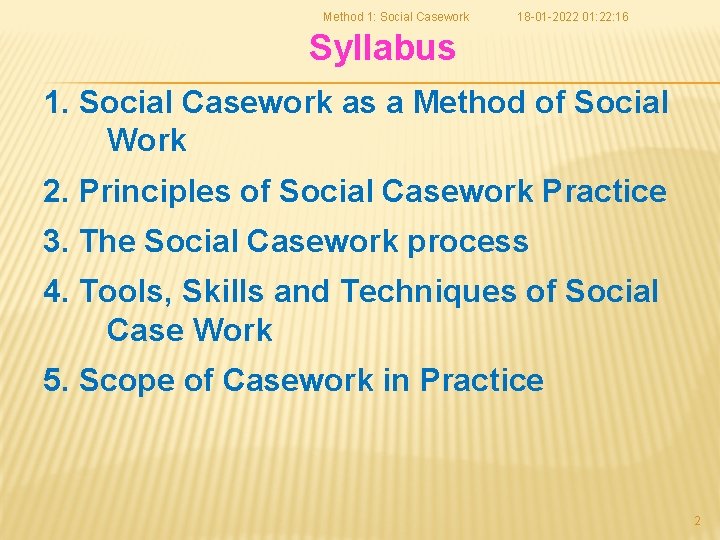 Method 1: Social Casework 18-01-2022 01:22:16

Syllabus

1. Social Casework as a Method of Social Work

2. Principles of Social Casework Practice

3. The Social Casework process

4. Tools, Skills and Techniques of Social Case Work

5. Scope of Casework in Practice

2